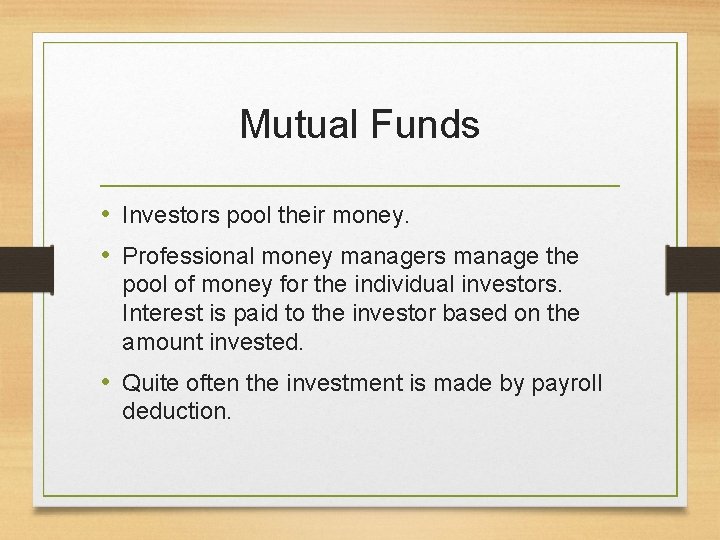 Mutual Funds

• Investors pool their money.

• Professional money managers manage the pool of money for the individual investors. Interest is paid to the investor based on the amount invested.

• Quite often the investment is made by payroll deduction.